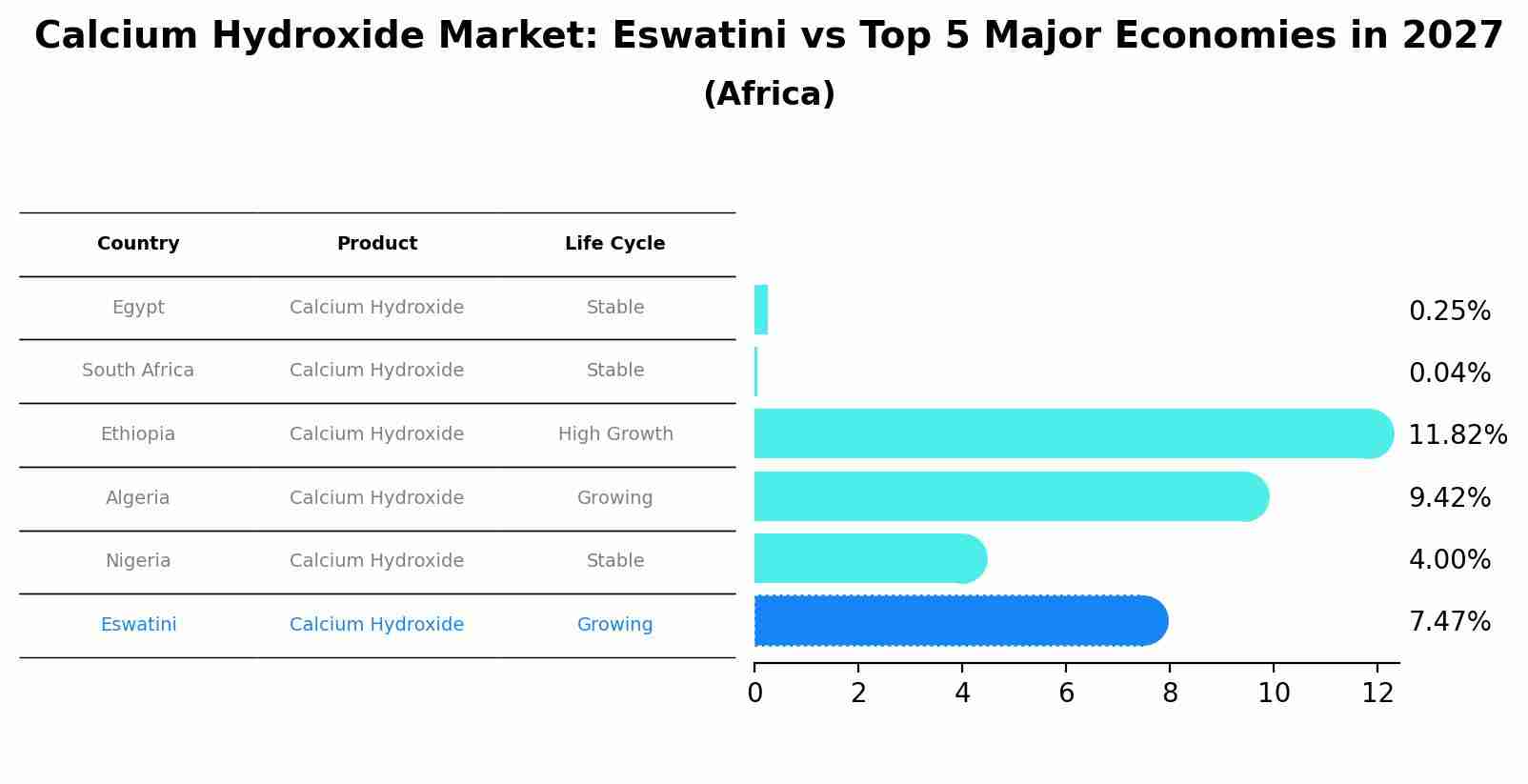 Calcium Hydroxide Market: Eswatini vs Top 5 Major Economies in 2027
(Africa)

| Country | Product | Life Cycle |
|---|---|---|
| Egypt | Calcium Hydroxide | Stable |
| South Africa | Calcium Hydroxide | Stable |
| Ethiopia | Calcium Hydroxide | High Growth |
| Algeria | Calcium Hydroxide | Growing |
| Nigeria | Calcium Hydroxide | Stable |
| Eswatini | Calcium Hydroxide | Growing |

0.25%
0.04%
11.82%
9.42%
4.00%
7.47%

0 2 4 6 8 10 12